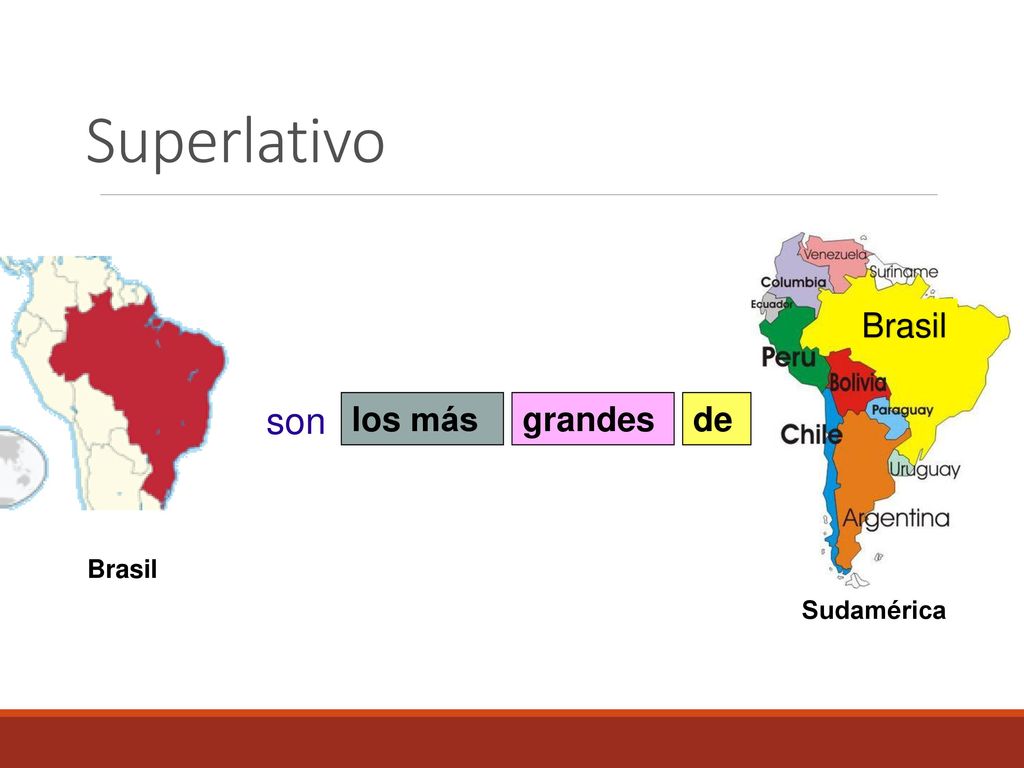 Superlativo

son

los más

grandes

de

Venezuela

Suriname

Columbia

Ecuador

Brasil

Peru

Bolivia

Paraguay

Chile

Uruguay

Argentina

Brasil

Sudamérica